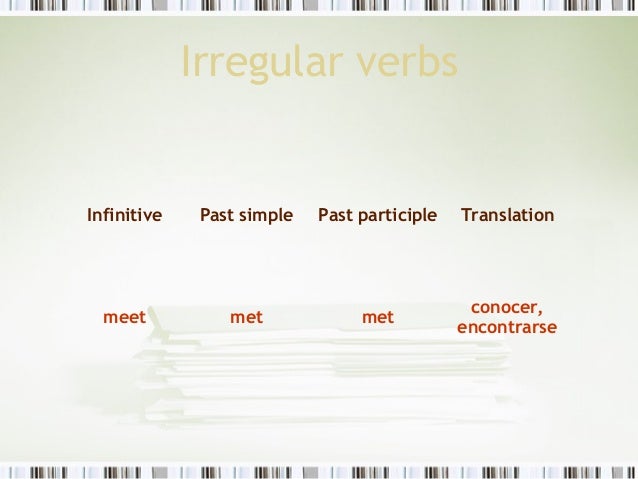 Irregular verbs

| Infinitive | Past simple | Past participle | Translation |
|---|---|---|---|
| meet | met | met | conocer, encontrarse |